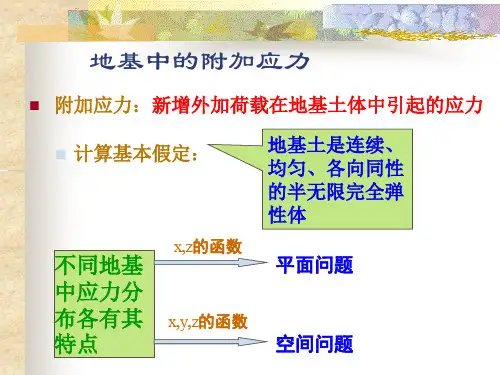 地基中的附加应力

附加应力：新增外加荷载在地基土体中引起的应力

计算基本假定：

地基土是连续、均匀、各向同性的半无限完全弹性体

不同地基中应力分布各有其特点

x,z的函数

平面问题

x,y,z的函数

空间问题